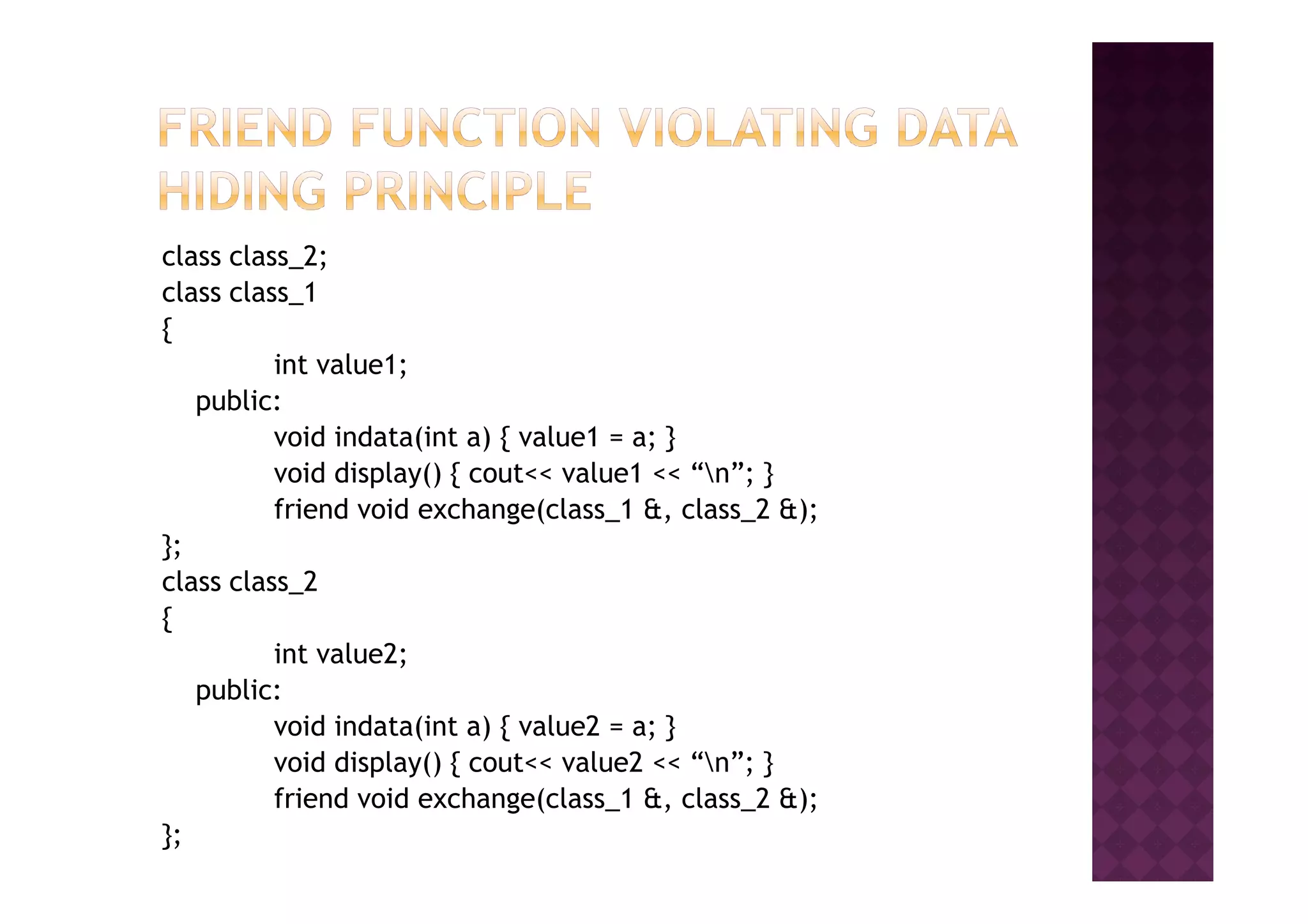 FRIEND FUNCTION VIOLATING DATA HIDING PRINCIPLE

class class_2;
class class_1
{
int value1;
public:
void indata(int a) { value1 = a; }
void display() { cout<< value1 << “\n”; }
friend void exchange(class_1 &, class_2 &);
};
class class_2
{
int value2;
public:
void indata(int a) { value2 = a; }
void display() { cout<< value2 << “\n”; }
friend void exchange(class_1 &, class_2 &);
};